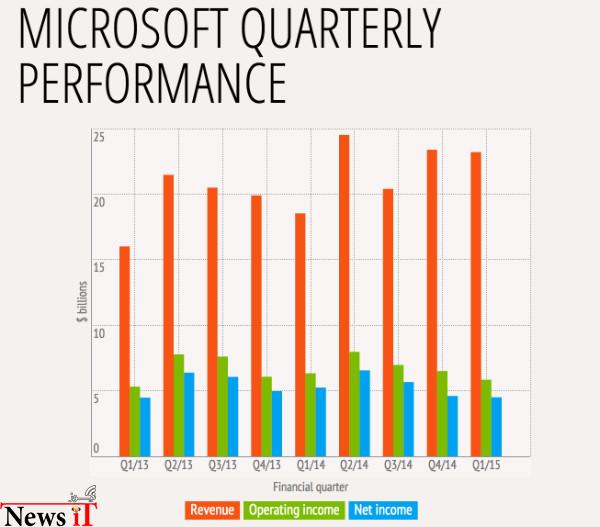 MICROSOFT QUARTERLY PERFORMANCE

25
20
15
10
5
0

$ billions

Q1/13 Q2/13 Q3/13 Q4/13 Q1/14 Q2/14 Q3/14 Q4/14 Q1/15

Financial quarter

Revenue Operating income Net income

News iT